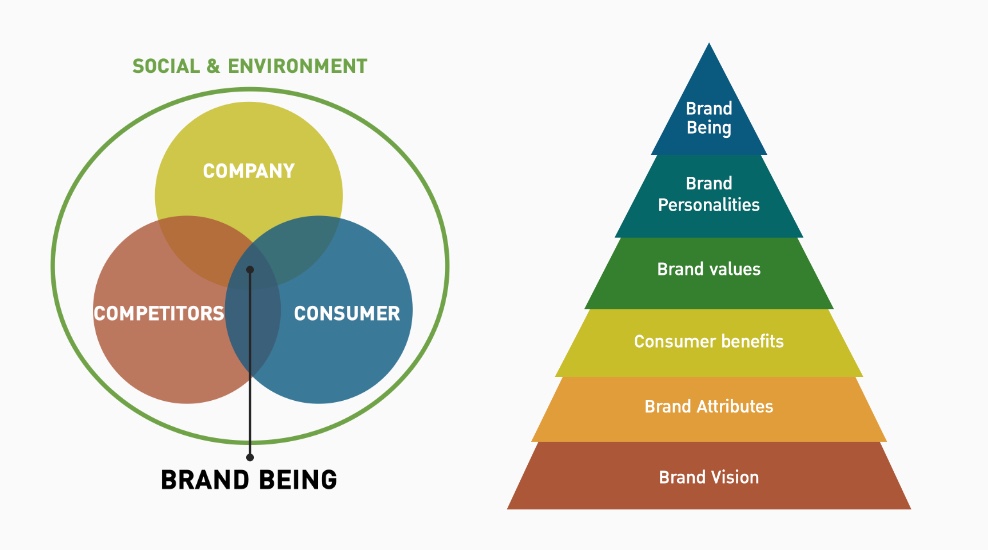 SOCIAL & ENVIRONMENT

COMPANY

COMPETITORS

CONSUMER

BRAND BEING

Brand Being

Brand Personalities

Brand values

Consumer benefits

Brand Attributes

Brand Vision